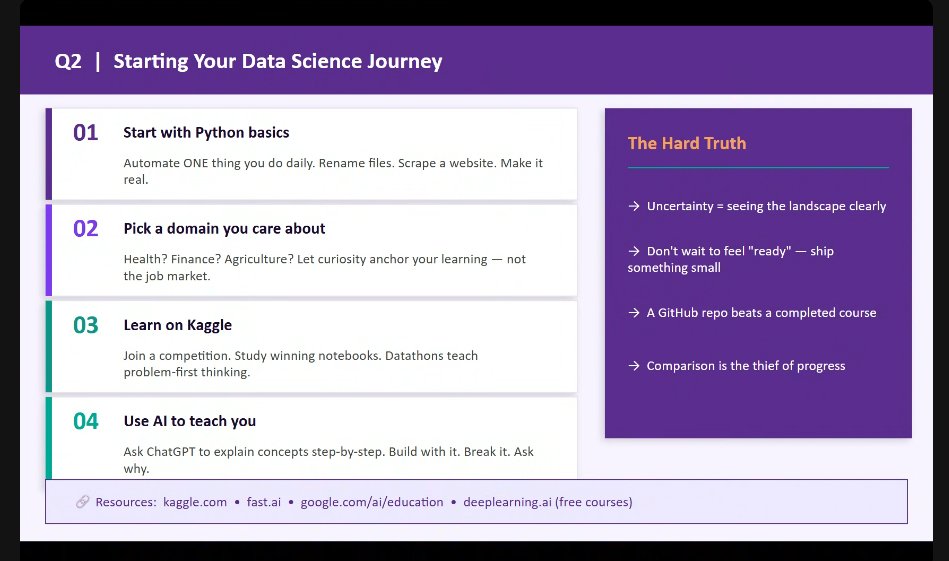 Q2 | Starting Your Data Science Journey

01 Start with Python basics

Automate ONE thing you do daily. Rename files. Scrape a website. Make it real.

02 Pick a domain you care about

Health? Finance? Agriculture? Let curiosity anchor your learning — not the job market.

03 Learn on Kaggle

Join a competition. Study winning notebooks. Datathons teach problem-first thinking.

04 Use AI to teach you

Ask ChatGPT to explain concepts step-by-step. Build with it. Break it. Ask why.

The Hard Truth

→ Uncertainty = seeing the landscape clearly

→ Don't wait to feel "ready" — ship something small

→ A GitHub repo beats a completed course

→ Comparison is the thief of progress

Resources: kaggle.com • fast.ai • google.com/ai/education • deeplearning.ai (free courses)